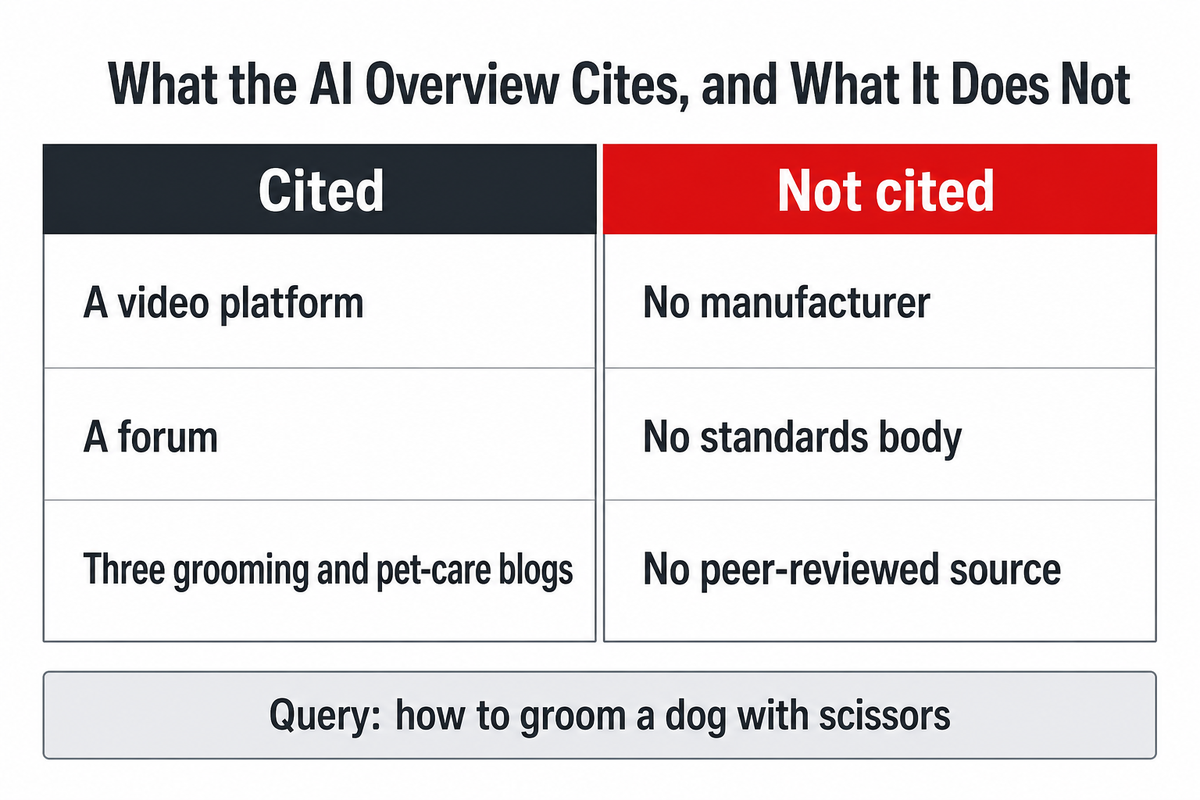 What the AI Overview Cites, and What It Does Not

| Cited | Not cited |
|---|---|
| A video platform | No manufacturer |
| A forum | No standards body |
| Three grooming and pet-care blogs | No peer-reviewed source |

Query: how to groom a dog with scissors